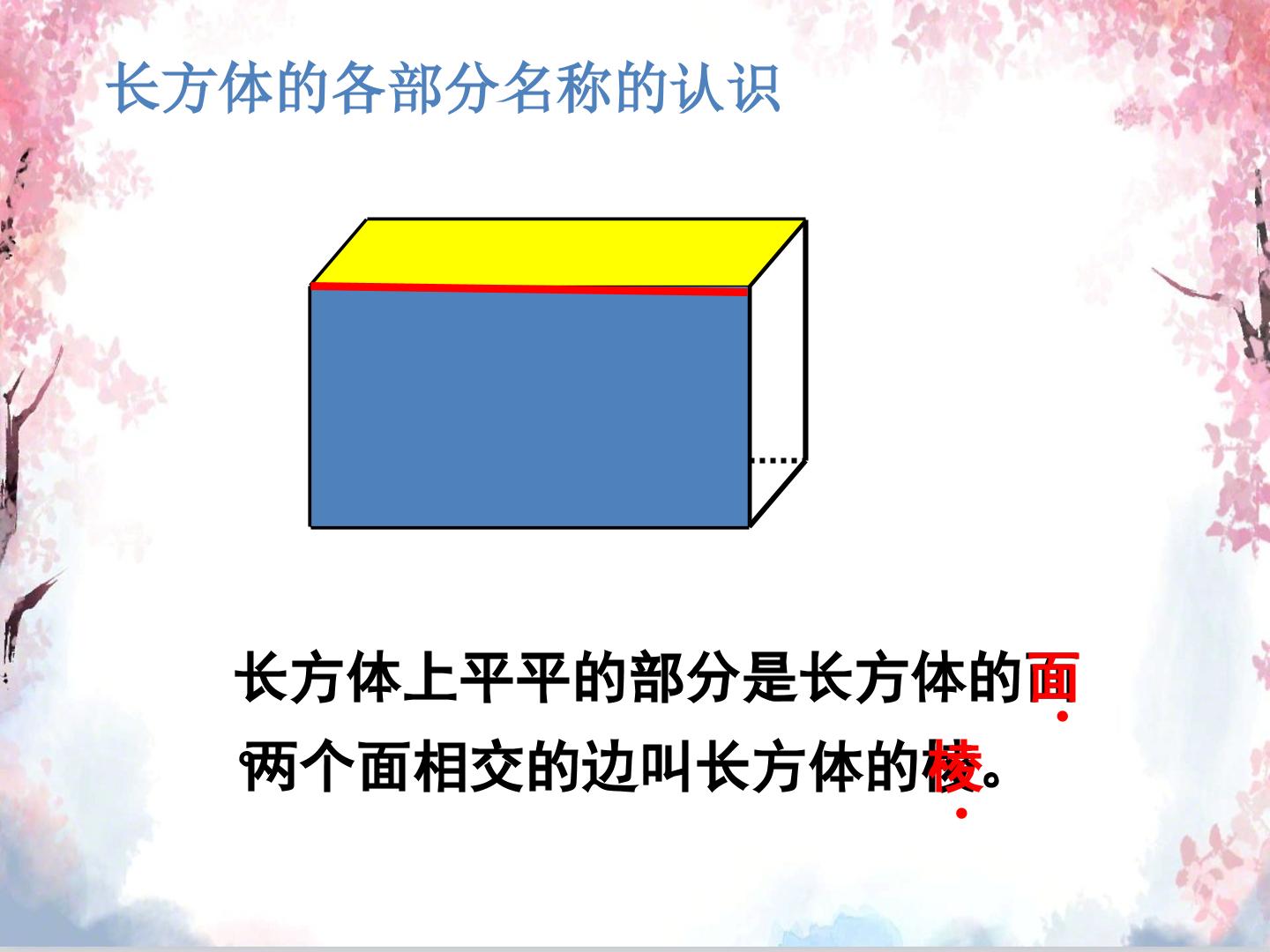 长方体的各部分名称的认识

长方体上平平的部分是长方体的面。两个面相交的边叫长方体的棱。